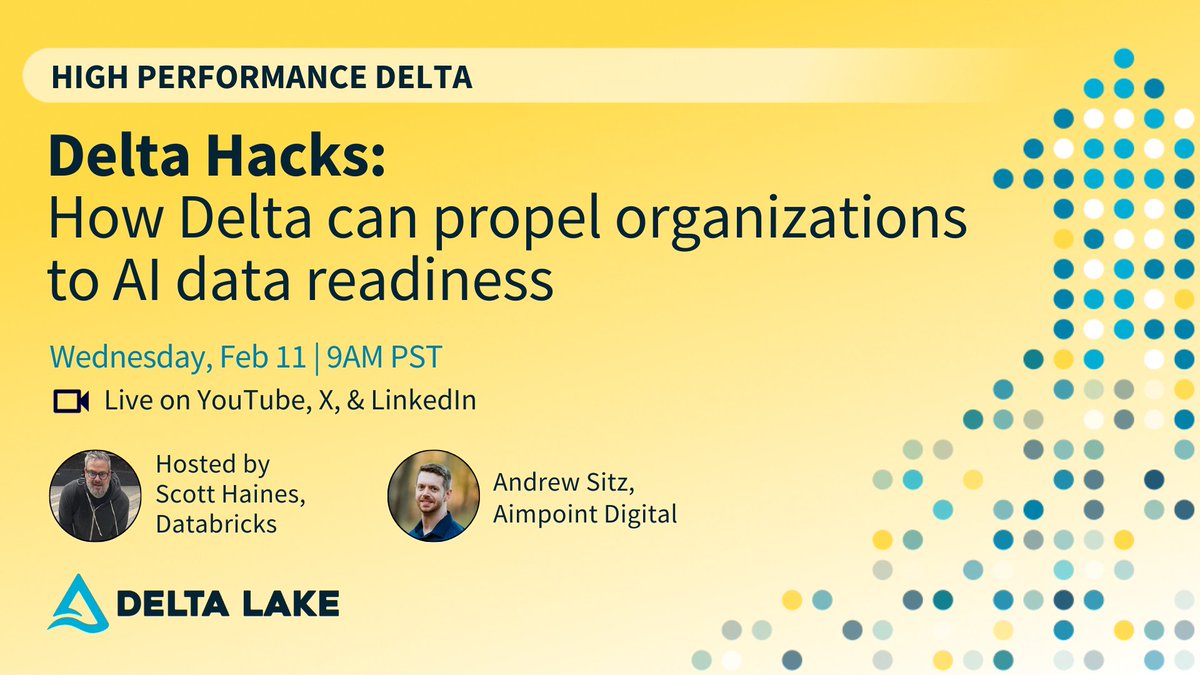 HIGH PERFORMANCE DELTA

Delta Hacks:
How Delta can propel organizations to AI data readiness

Wednesday, Feb 11 | 9AM PST

Live on YouTube, X, & LinkedIn

Hosted by Scott Haines, Databricks

Andrew Sitz, Aimpoint Digital

DELTA LAKE